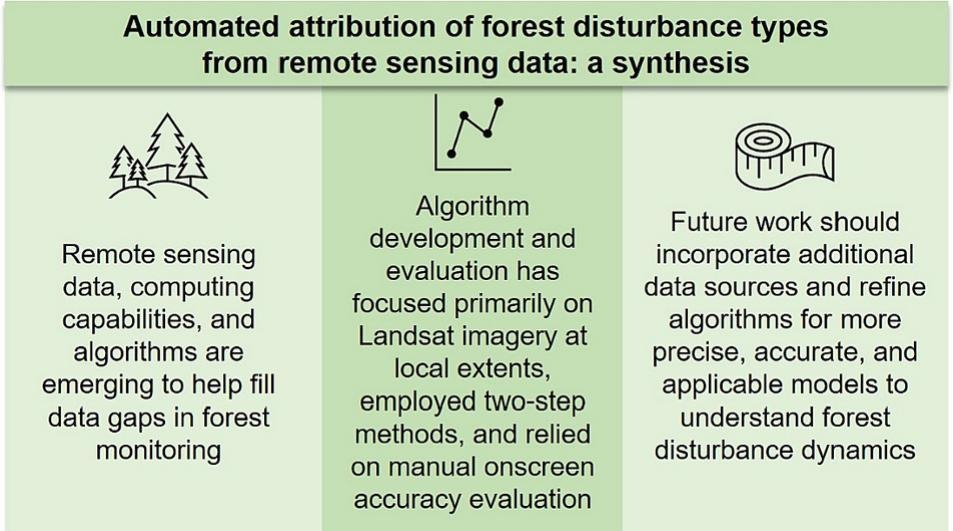 Automated attribution of forest disturbance types from remote sensing data: a synthesis

Remote sensing data, computing capabilities, and algorithms are emerging to help fill data gaps in forest monitoring

Algorithm development and evaluation has focused primarily on Landsat imagery at local extents, employed two-step methods, and relied on manual onscreen accuracy evaluation

Future work should incorporate additional data sources and refine algorithms for more precise, accurate, and applicable models to understand forest disturbance dynamics